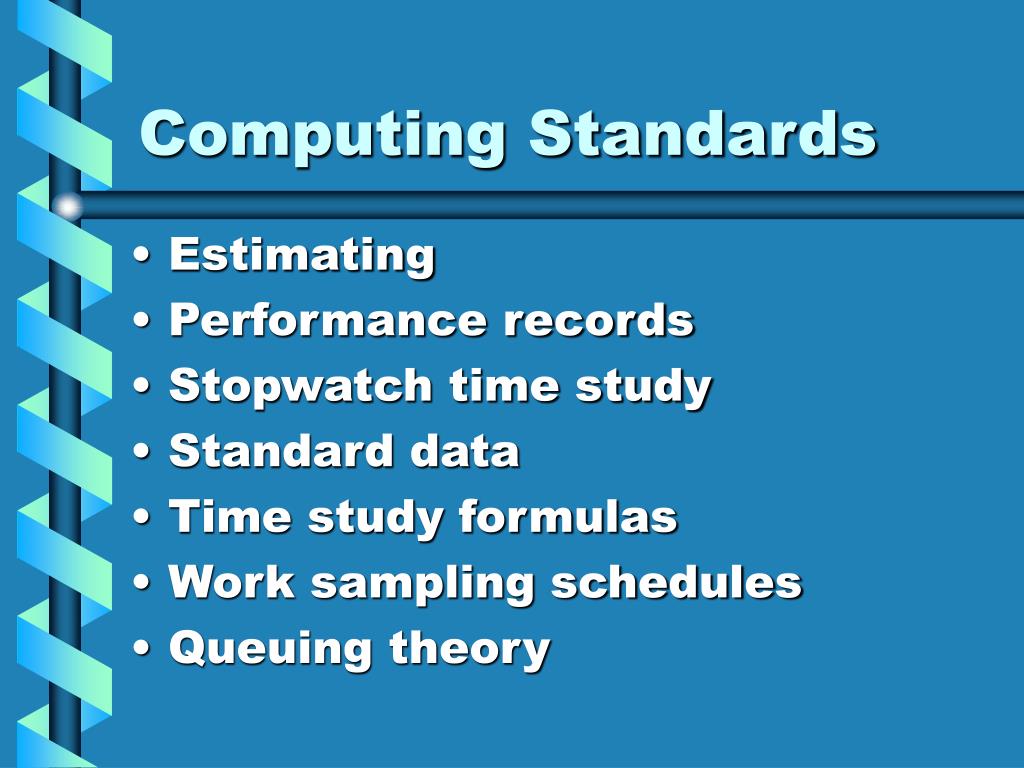 Computing Standards

• Estimating
• Performance records
• Stopwatch time study
• Standard data
• Time study formulas
• Work sampling schedules
• Queuing theory